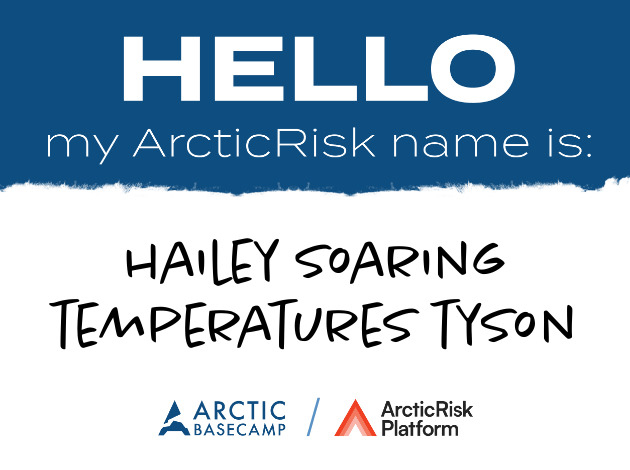 HELLO
my ArcticRisk name is:

HAILEY SOARING TEMPERATURES TYSON

ARCTIC BASECAMP / ArcticRisk Platform